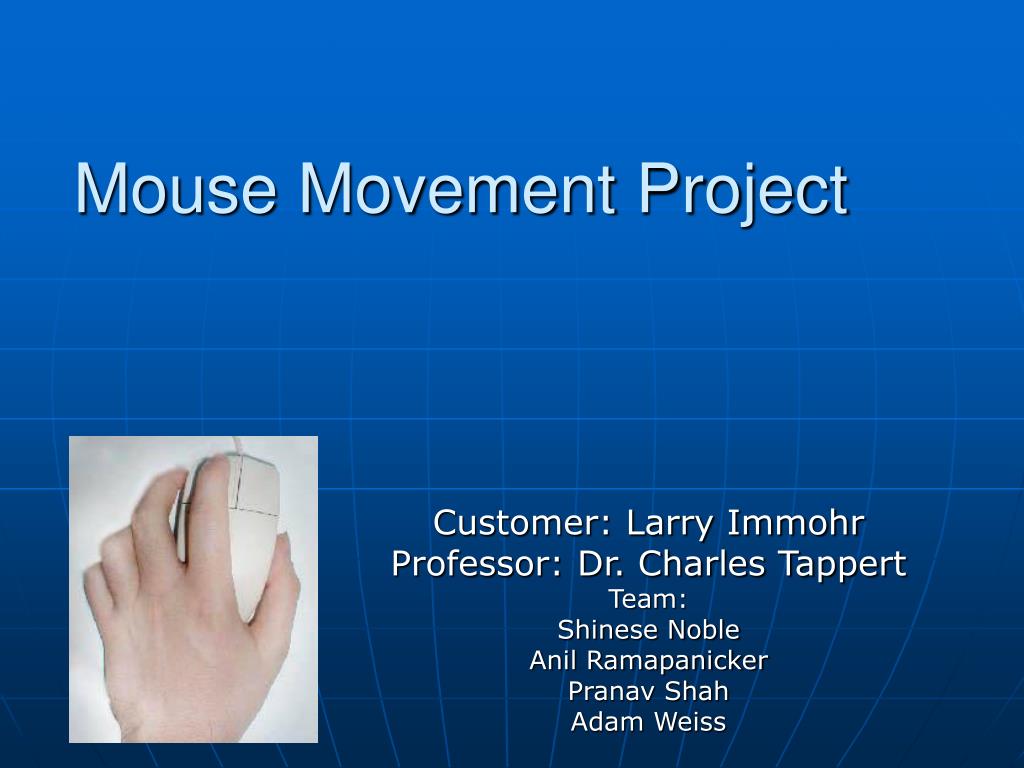 Mouse Movement Project

Customer: Larry Immohr
Professor: Dr. Charles Tappert
Team:
Shinese Noble
Anil Ramapanicker
Pranav Shah
Adam Weiss